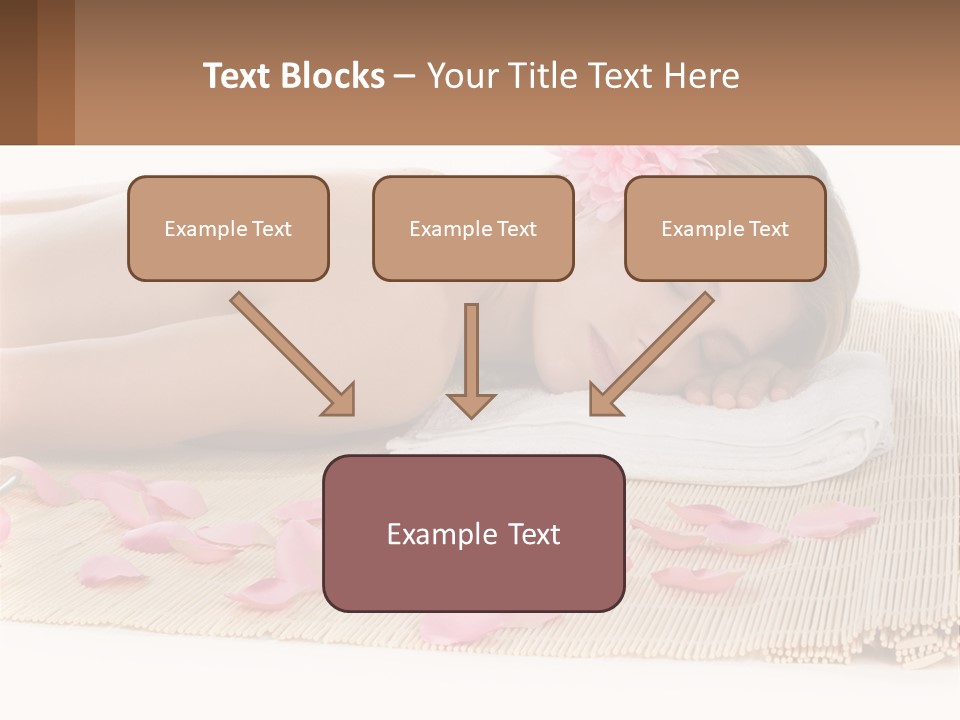 Text Blocks – Your Title Text Here

Example Text

Example Text

Example Text

Example Text